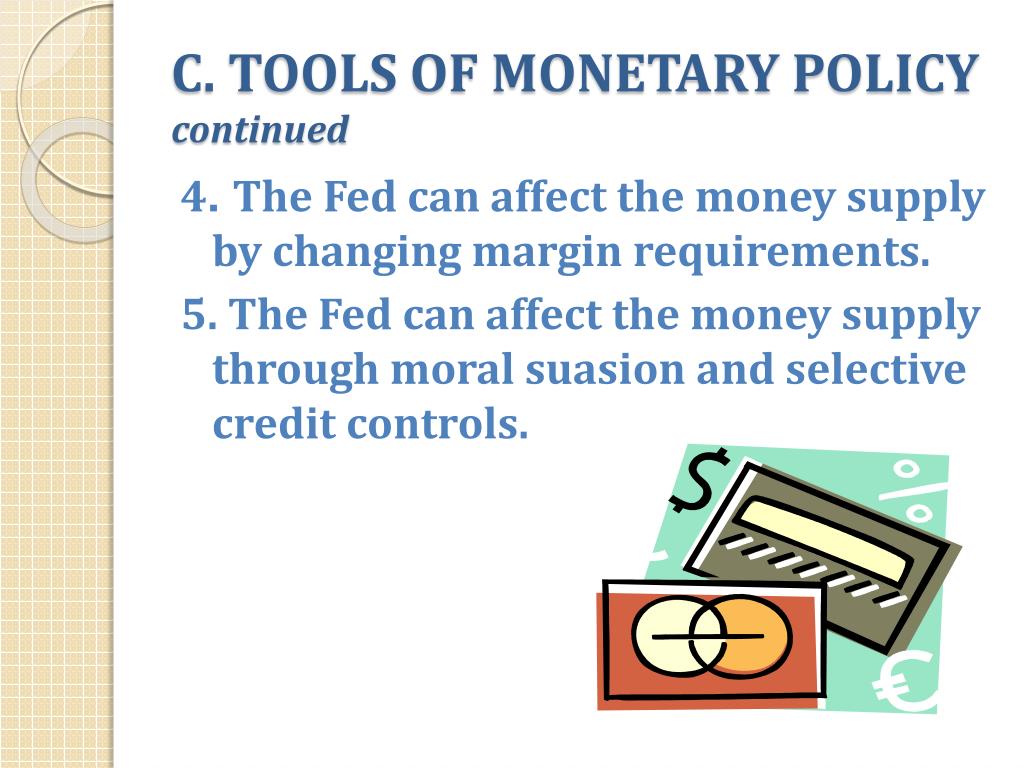 C. TOOLS OF MONETARY POLICY
continued

4. The Fed can affect the money supply by changing margin requirements.

5. The Fed can affect the money supply through moral suasion and selective credit controls.

$

%

€